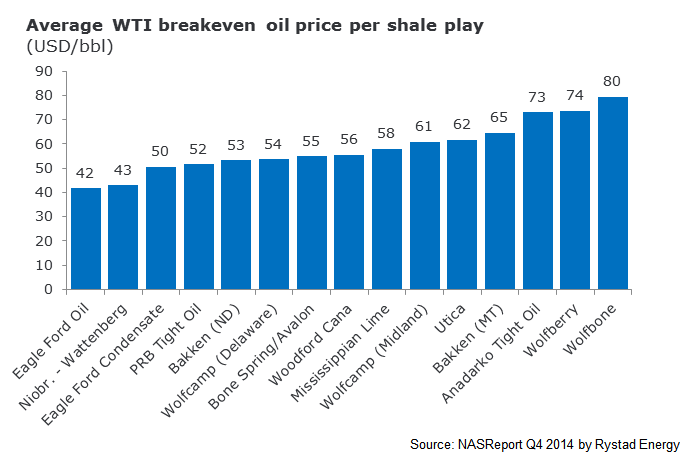 Average WTI breakeven oil price per shale play
(USD/bbl)

90
80
70
60
50
40
30
20
10
0

42
43
50
52
53
54
55
56
58
61
62
65
73
74
80

Eagle Ford Oil
Niobr. - Wattenberg
Eagle Ford Condensate
PRB Tight Oil
Bakken (ND)
Wolfcamp (Delaware)
Bone Spring/Avalon
Woodford Cana
Mississippian Lime
Wolfcamp (Midland)
Utica
Bakken (MT)
Anadarko Tight Oil
Wolfberry
Wolfbone

Source: NASReport Q4 2014 by Rystad Energy